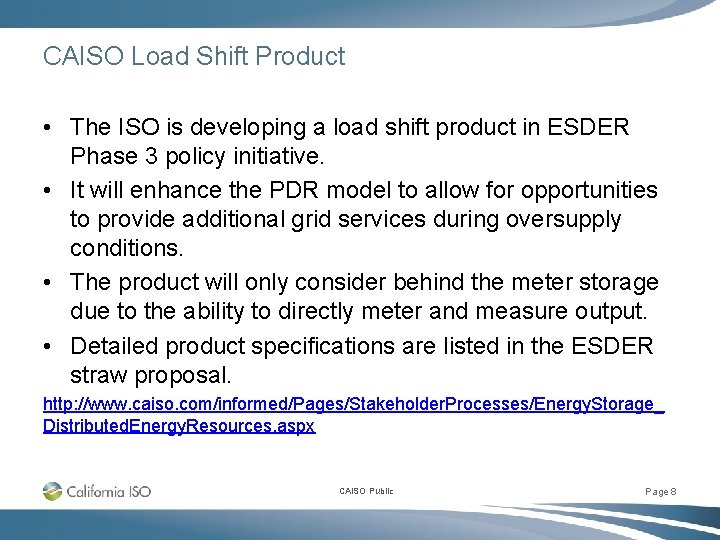 CAISO Load Shift Product

• The ISO is developing a load shift product in ESDER Phase 3 policy initiative.

• It will enhance the PDR model to allow for opportunities to provide additional grid services during oversupply conditions.

• The product will only consider behind the meter storage due to the ability to directly meter and measure output.

• Detailed product specifications are listed in the ESDER straw proposal.

http://www.caiso.com/informed/Pages/StakeholderProcesses/EnergyStorage_DistributedEnergyResources.aspx

California ISO

CAISO Public

Page 8